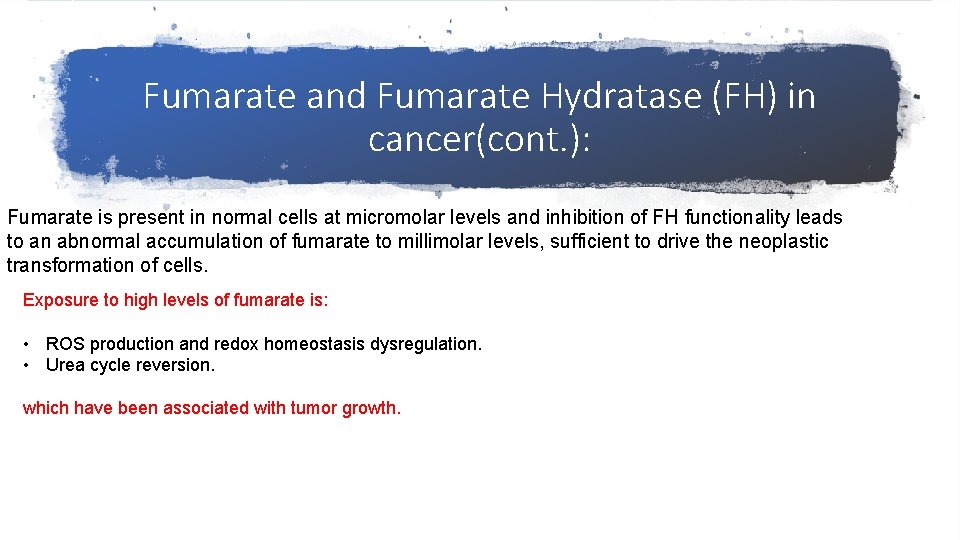 Fumarate and Fumarate Hydratase (FH) in cancer(cont.):

Fumarate is present in normal cells at micromolar levels and inhibition of FH functionality leads to an abnormal accumulation of fumarate to millimolar levels, sufficient to drive the neoplastic transformation of cells.

Exposure to high levels of fumarate is:

• ROS production and redox homeostasis dysregulation.
• Urea cycle reversion.

which have been associated with tumor growth.